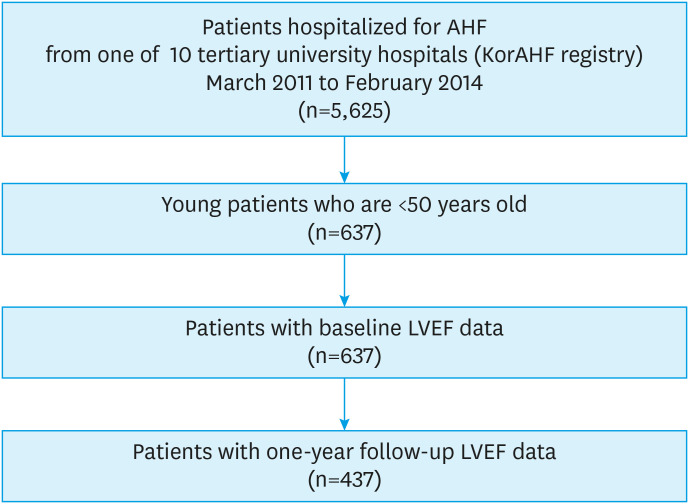 Patients hospitalized for AHF
from one of 10 tertiary university hospitals (KorAHF registry)
March 2011 to February 2014
(n=5,625)

Young patients who are <50 years old
(n=637)

Patients with baseline LVEF data
(n=637)

Patients with one-year follow-up LVEF data
(n=437)